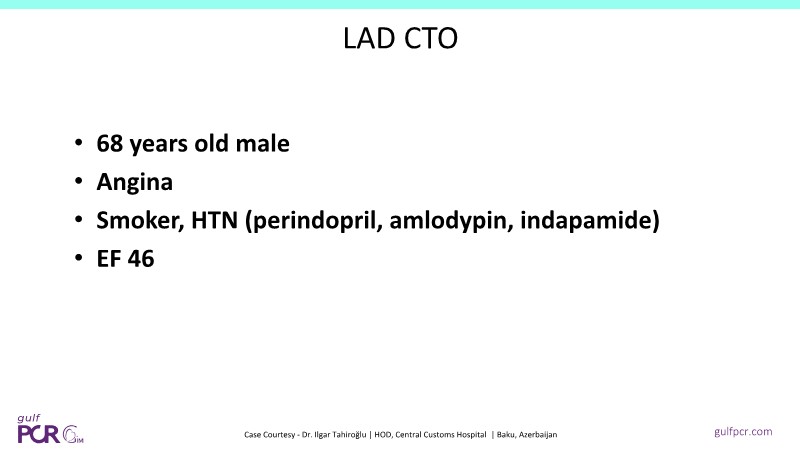 LAD CTO

• 68 years old male
• Angina
• Smoker, HTN (perindopril, amlodypin, indapamide)
• EF 46

gulf PCR GIM

Case Courtesy - Dr. Ilgar Tahiroğlu | HOD, Central Customs Hospital | Baku, Azerbaijan

gulfpcr.com